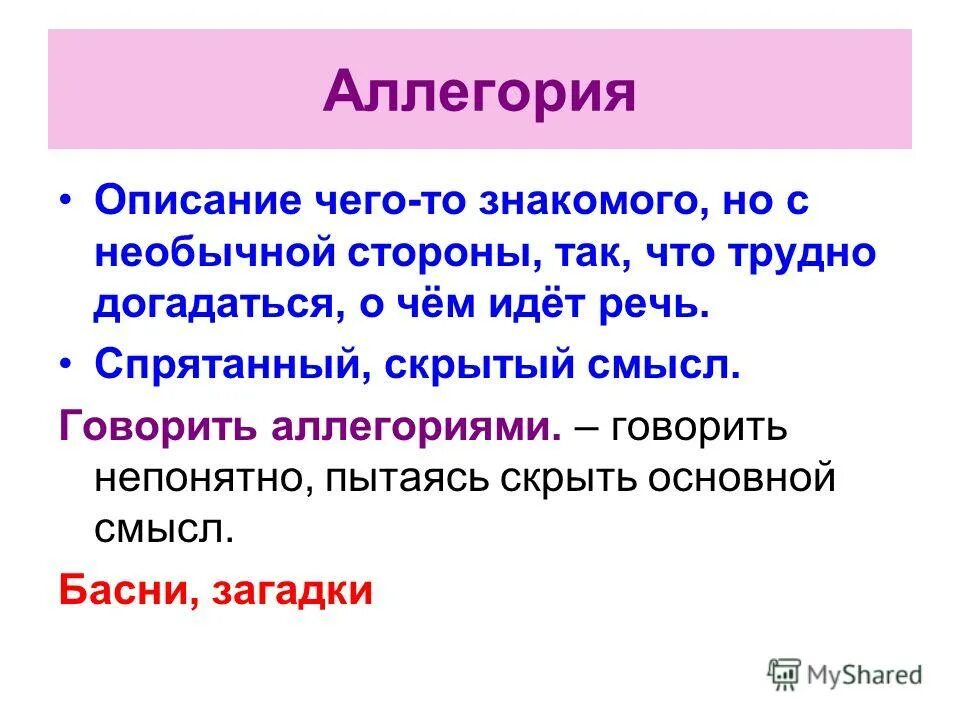 Аллегория

• Описание чего-то знакомого, но с необычной стороны, так, что трудно догадаться, о чём идёт речь.

• Спрятанный, скрытый смысл.

Говорить аллегориями. – говорить непонятно, пытаясь скрыть основной смысл.

Басни, загадки

MyShared